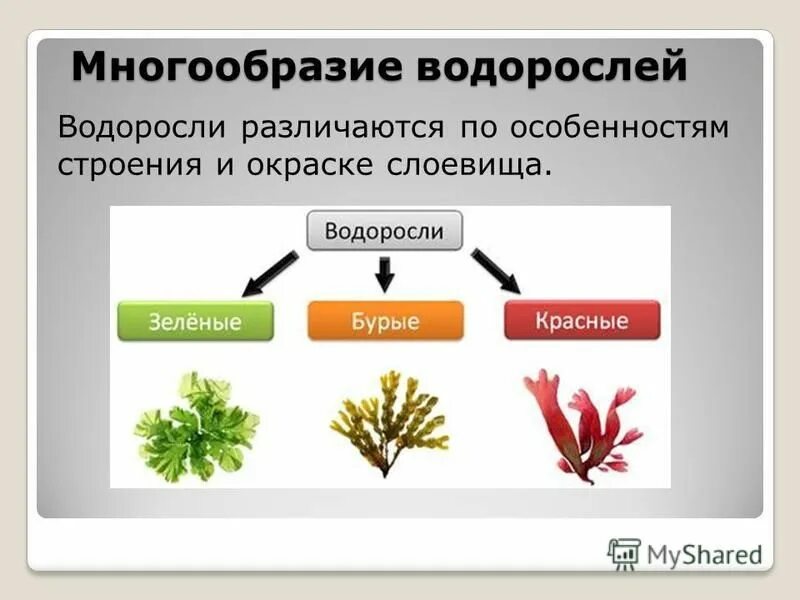 Многообразие водорослей

Водоросли различаются по особенностям строения и окраске слоевища.

Водоросли

Зелёные

Бурые

Красные

MyShared